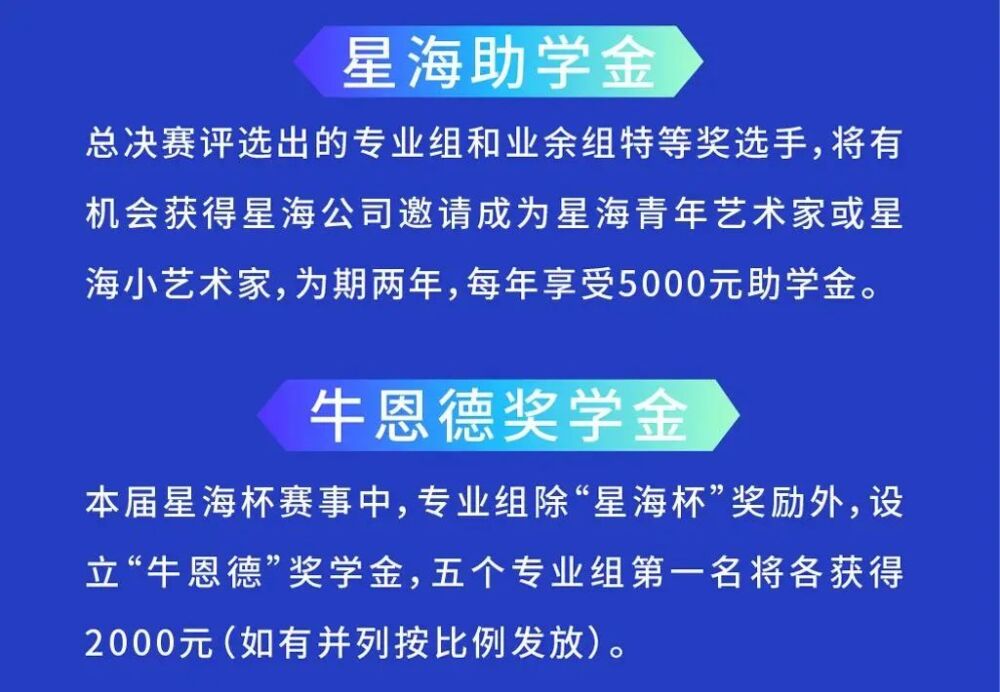 星海助学金

总决赛评选出的专业组和业余组特等奖选手，将有机会获得星海公司邀请成为星海青年艺术家或星海小艺术家，为期两年，每年享受5000元助学金。

牛恩德奖学金

本届星海杯赛事中，专业组除“星海杯”奖励外，设立“牛恩德”奖学金，五个专业组第一名将各获得2000元（如有并列按比例发放）。